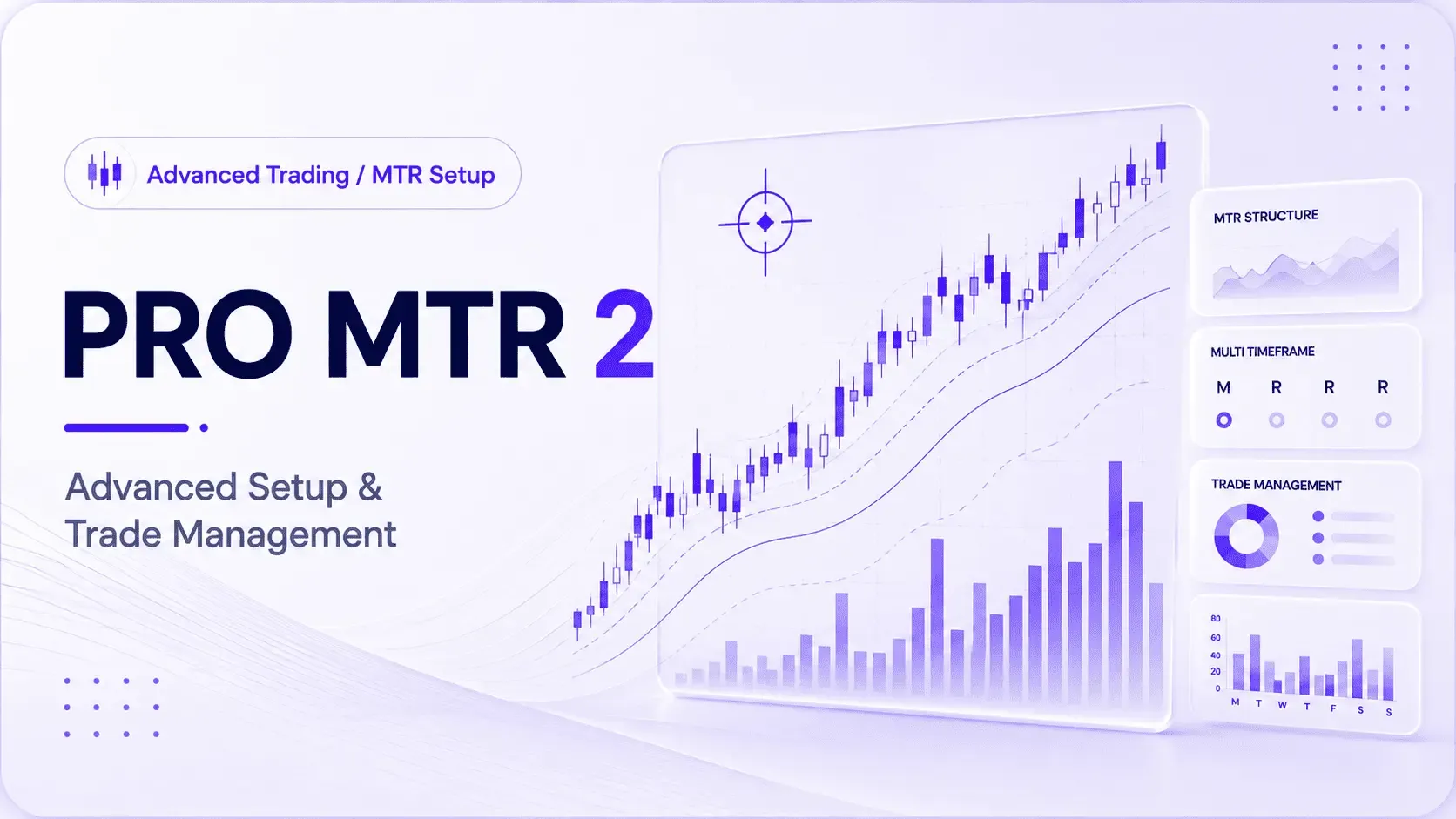 Advanced Trading / MTR Setup

PRO MTR 2

Advanced Setup & Trade Management

MTR STRUCTURE

MULTI TIMEFRAME

M R R R

TRADE MANAGEMENT

80
60
40
20
0
M T W T F S S